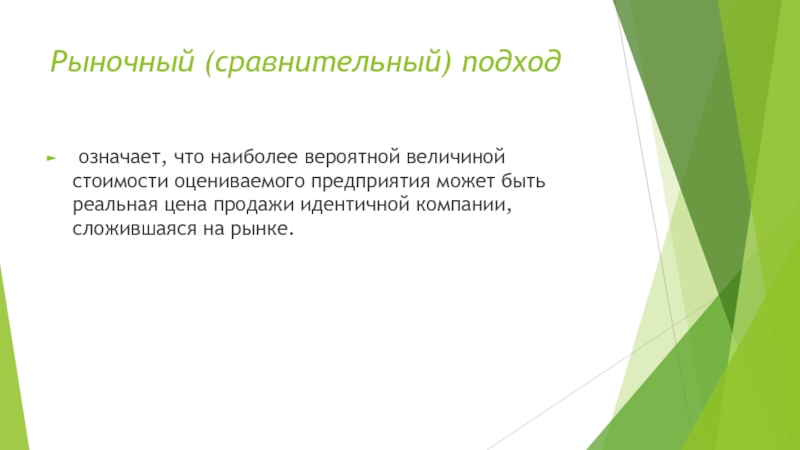 Рыночный (сравнительный) подход

означает, что наиболее вероятной величиной стоимости оцениваемого предприятия может быть реальная цена продажи идентичной компании, сложившаяся на рынке.